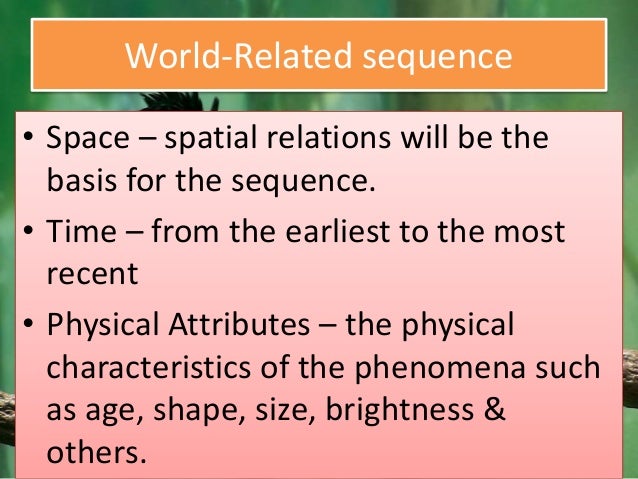 World-Related sequence

• Space – spatial relations will be the basis for the sequence.

• Time – from the earliest to the most recent

• Physical Attributes – the physical characteristics of the phenomena such as age, shape, size, brightness & others.